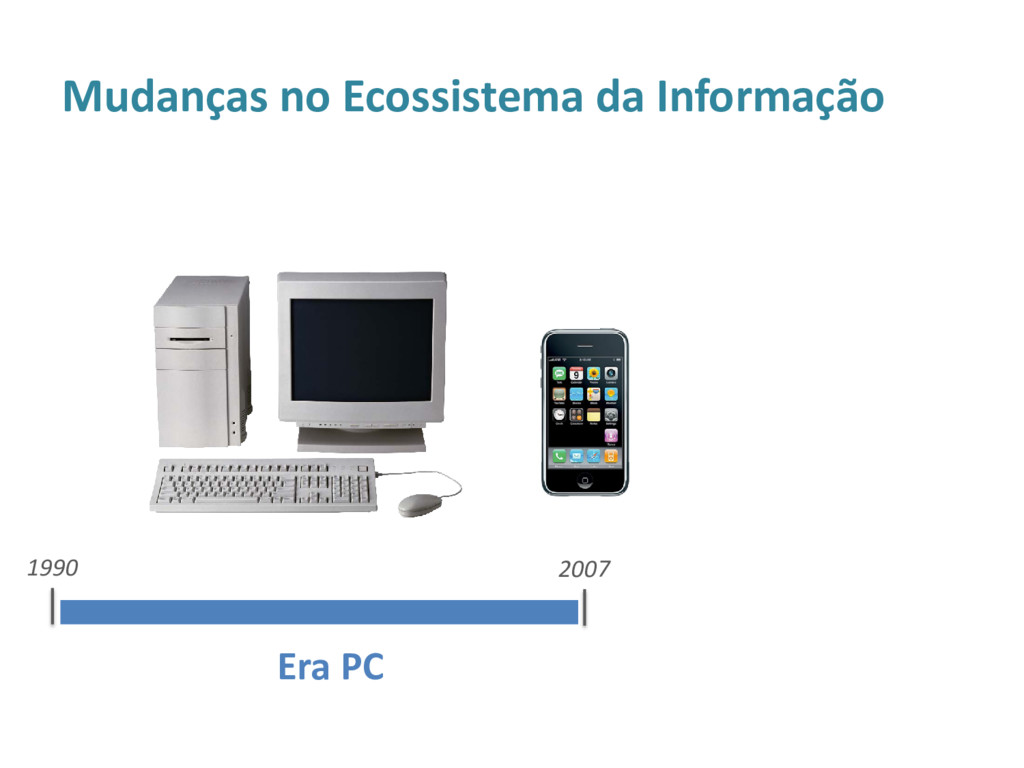 Mudanças no Ecossistema da Informação

1990

2007

Era PC